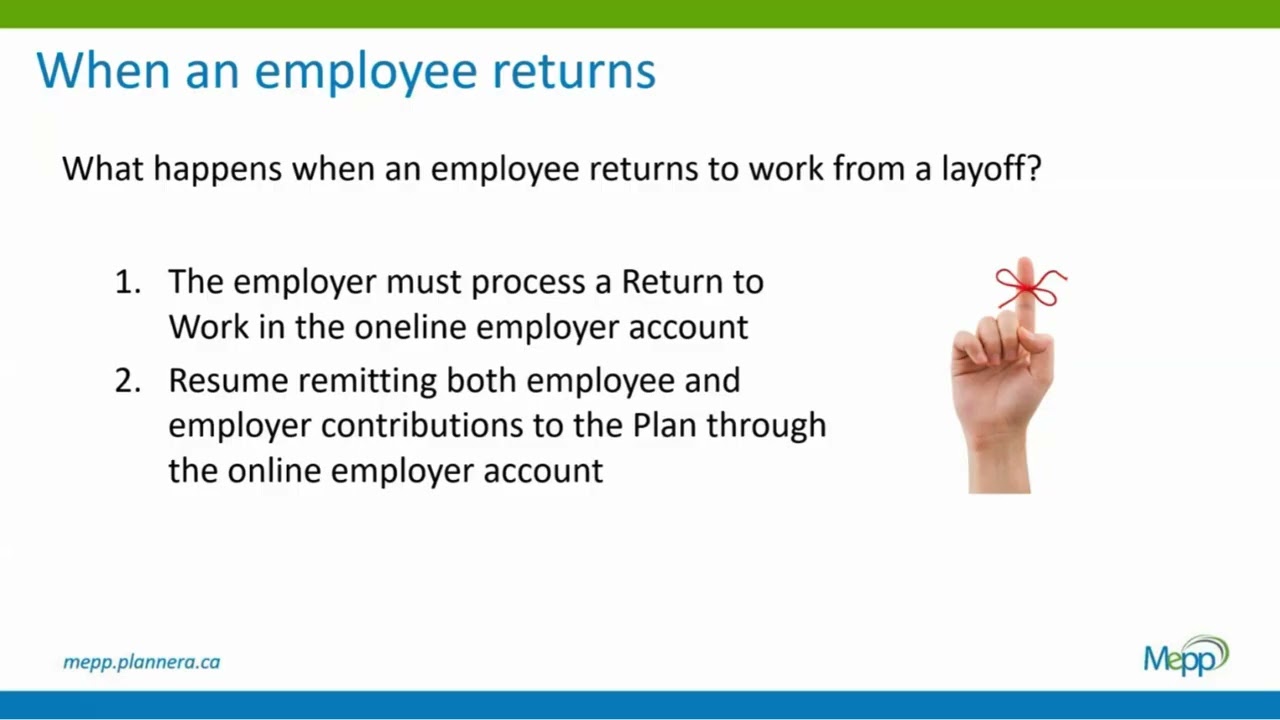 When an employee returns

What happens when an employee returns to work from a layoff?

1. The employer must process a Return to Work in the oneline employer account
2. Resume remitting both employee and employer contributions to the Plan through the online employer account

mepp.plannera.ca

Mepp